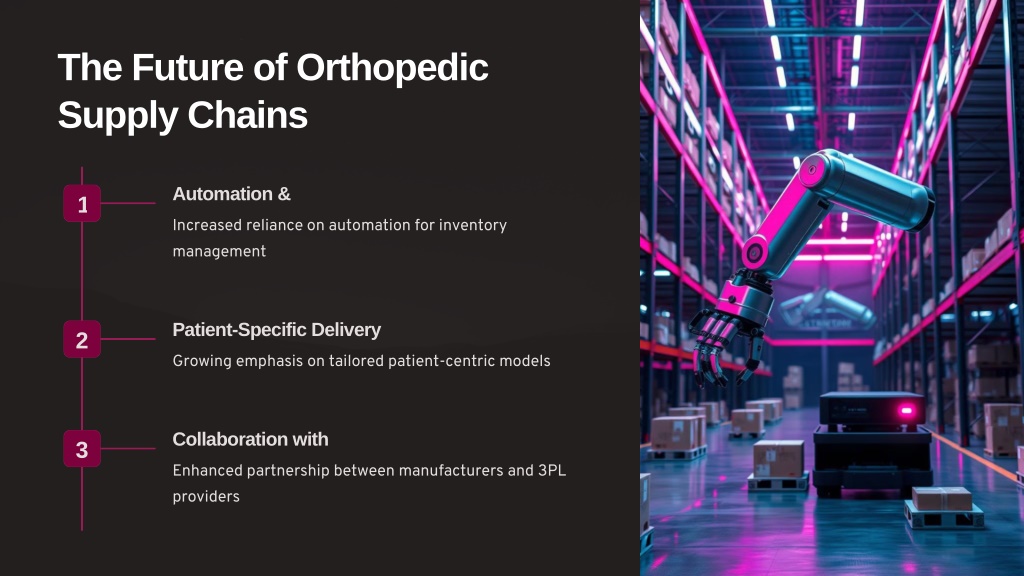 The Future of Orthopedic Supply Chains

1

Automation &

Increased reliance on automation for inventory management

2

Patient-Specific Delivery

Growing emphasis on tailored patient-centric models

3

Collaboration with

Enhanced partnership between manufacturers and 3PL providers